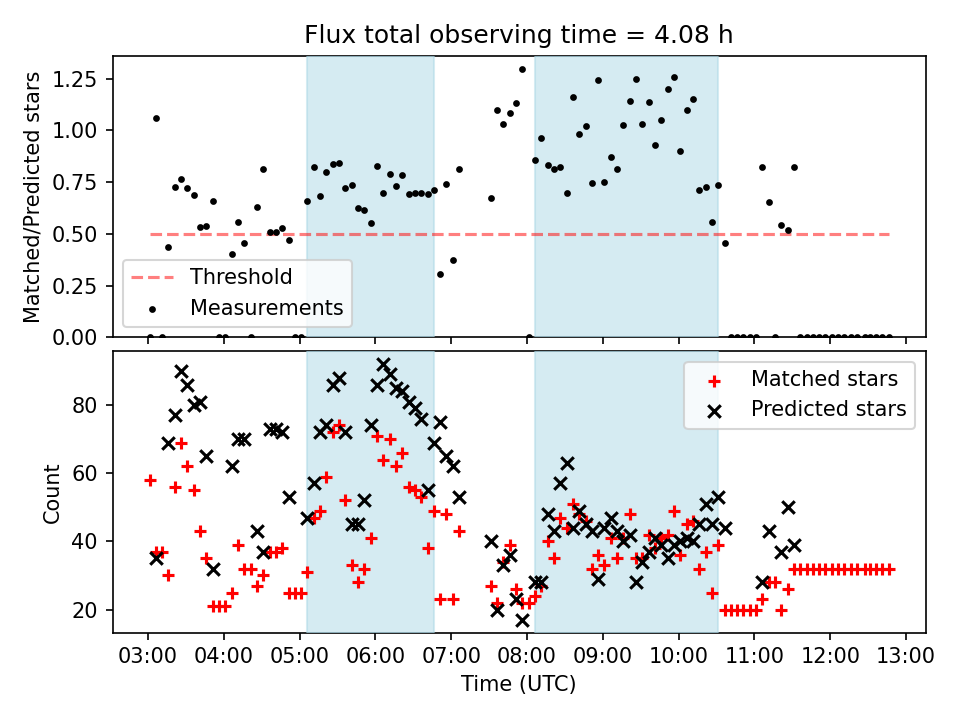 Flux total observing time = 4.08 h

Matched/Predicted stars

1.25
1.00
0.75
0.50
0.25
0.00

Threshold
Measurements

Count

80
60
40
20

Matched stars
Predicted stars

03:00 04:00 05:00 06:00 07:00 08:00 09:00 10:00 11:00 12:00 13:00

Time (UTC)